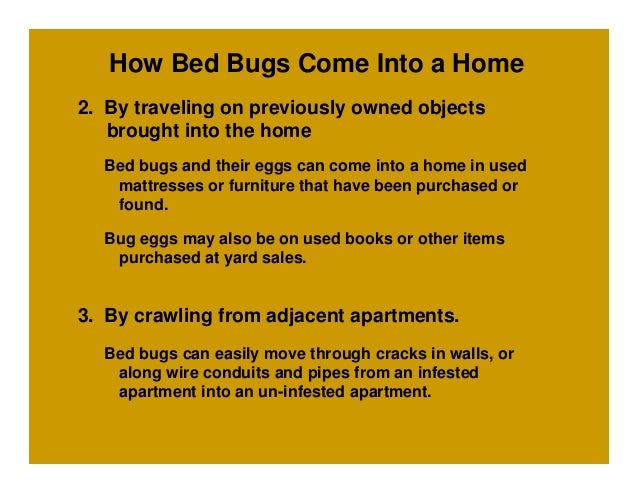 How Bed Bugs Come Into a Home

2. By traveling on previously owned objects brought into the home

Bed bugs and their eggs can come into a home in used mattresses or furniture that have been purchased or found.

Bug eggs may also be on used books or other items purchased at yard sales.

3. By crawling from adjacent apartments.

Bed bugs can easily move through cracks in walls, or along wire conduits and pipes from an infested apartment into an un-infested apartment.